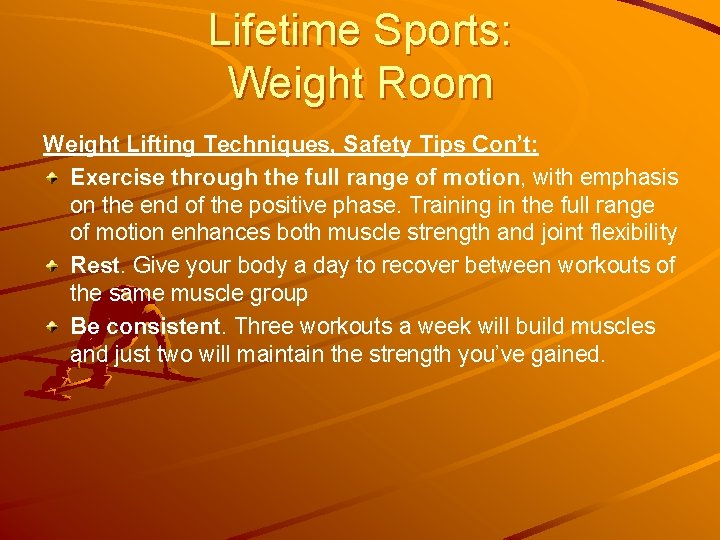 Lifetime Sports:
Weight Room

Weight Lifting Techniques, Safety Tips Con't:

Exercise through the full range of motion, with emphasis on the end of the positive phase. Training in the full range of motion enhances both muscle strength and joint flexibility

Rest. Give your body a day to recover between workouts of the same muscle group

Be consistent. Three workouts a week will build muscles and just two will maintain the strength you've gained.